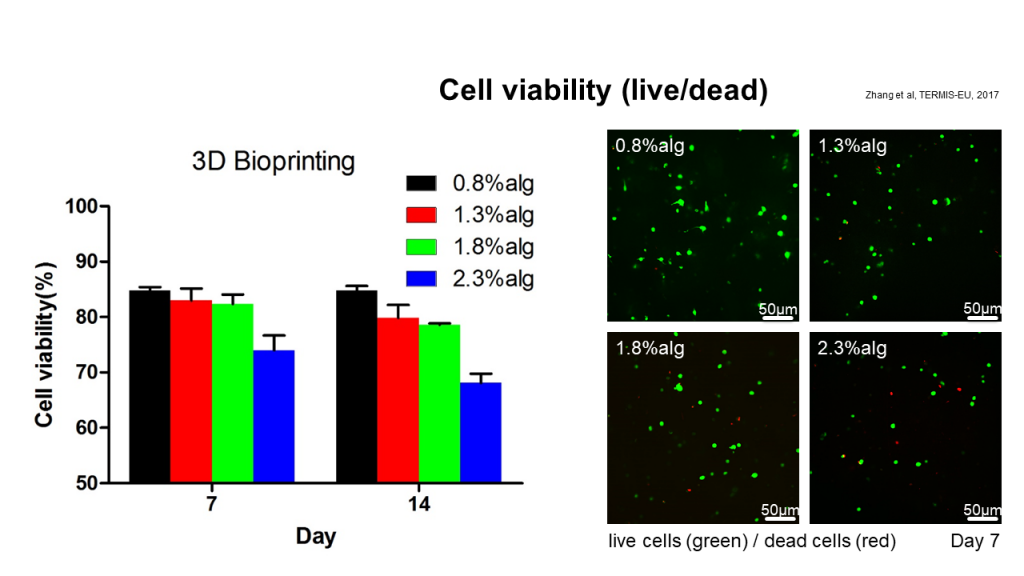 Cell viability (live/dead)

Zhang et al, TERMIS-EU, 2017

3D Bioprinting

0.8%alg
1.3%alg
1.8%alg
2.3%alg

Cell viability(%)

100
90
80
70
60
50

7
14

Day

0.8%alg
50µm

1.3%alg
50µm

1.8%alg
50µm

2.3%alg
50µm

live cells (green) / dead cells (red)

Day 7